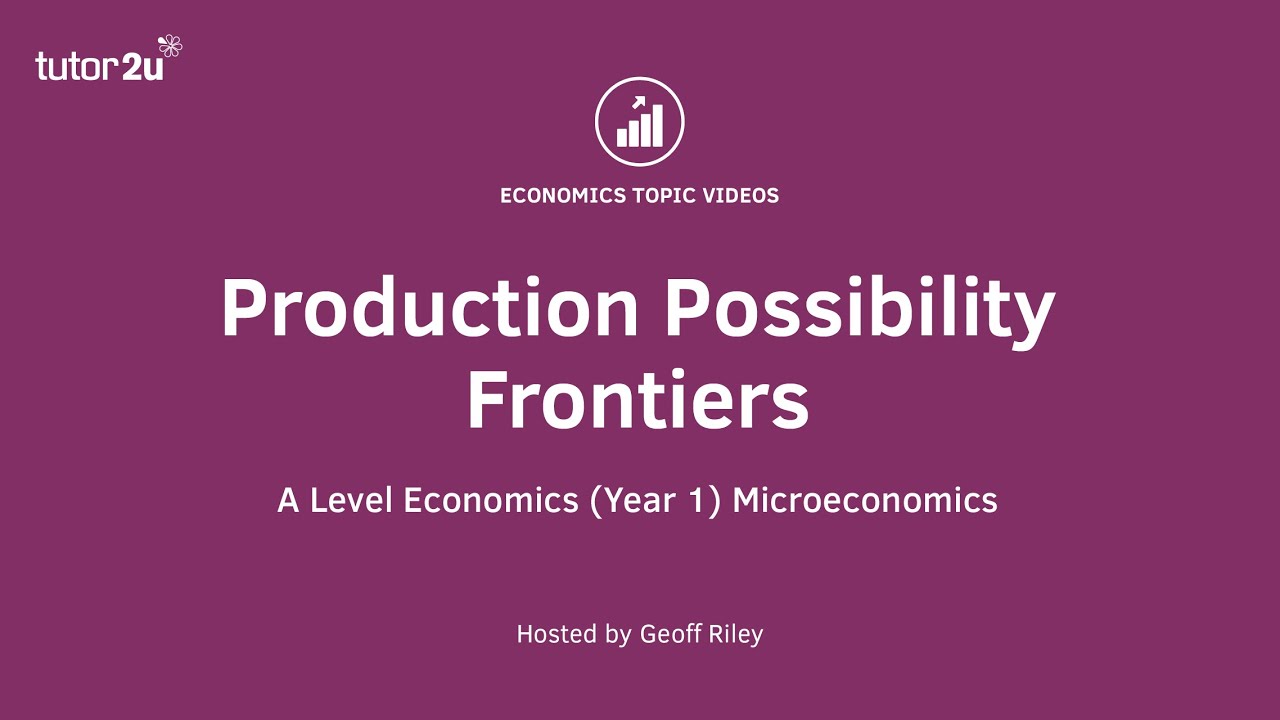 tutor2u

ECONOMICS TOPIC VIDEOS

Production Possibility Frontiers

A Level Economics (Year 1) Microeconomics

Hosted by Geoff Riley